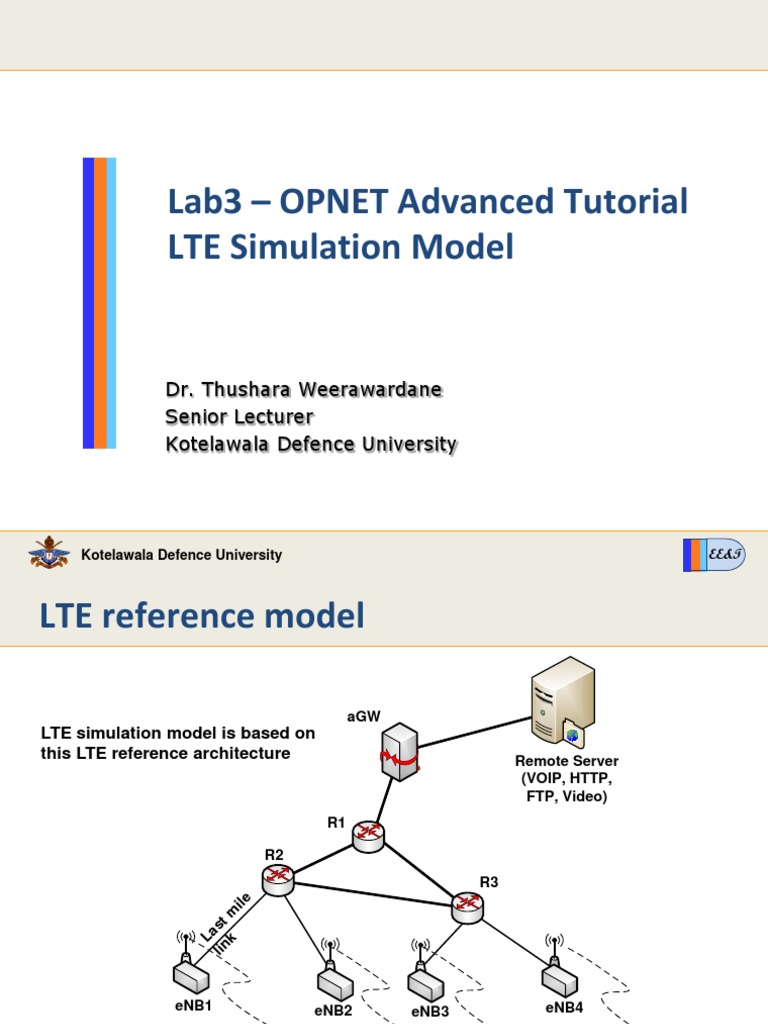 Lab3 – OPNET Advanced Tutorial
LTE Simulation Model

Dr. Thushara Weerawardane
Senior Lecturer
Kotelawala Defence University

Kotelawala Defence University

EE&T

LTE reference model

LTE simulation model is based on this LTE reference architecture

aGW

Remote Server (VOIP, HTTP, FTP, Video)

R1

R2

R3

Last mile link

eNB1

eNB2

eNB3

eNB4